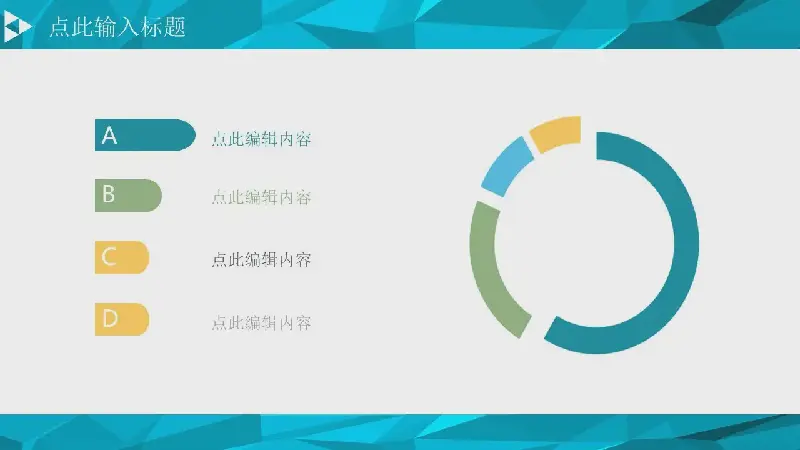 点此输入标题

A 点此编辑内容

B 点此编辑内容

C 点此编辑内容

D 点此编辑内容